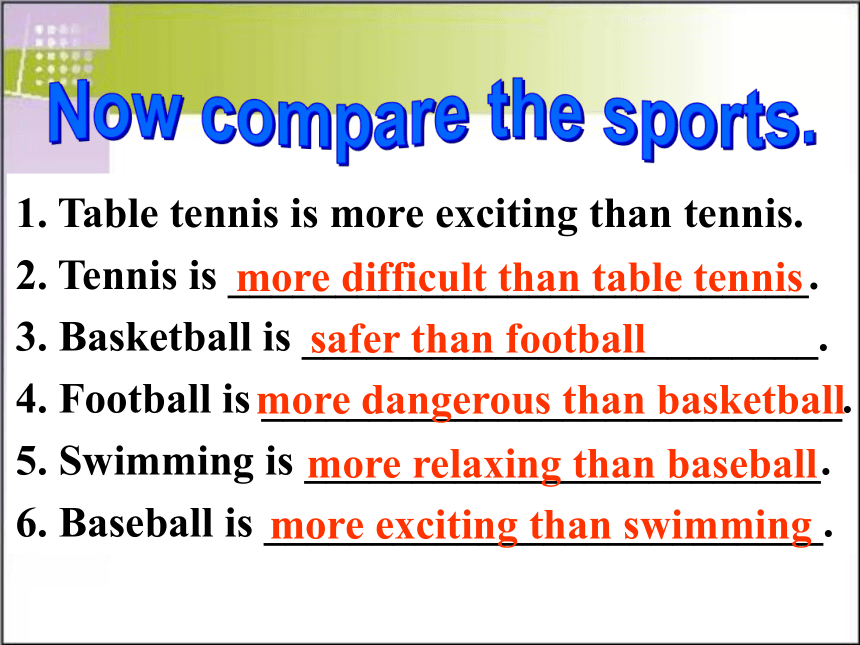 Now compare the sports.

1. Table tennis is more exciting than tennis.

2. Tennis is more difficult than table tennis.

3. Basketball is safer than football.

4. Football is more dangerous than basketball.

5. Swimming is more relaxing than baseball.

6. Baseball is more exciting than swimming.